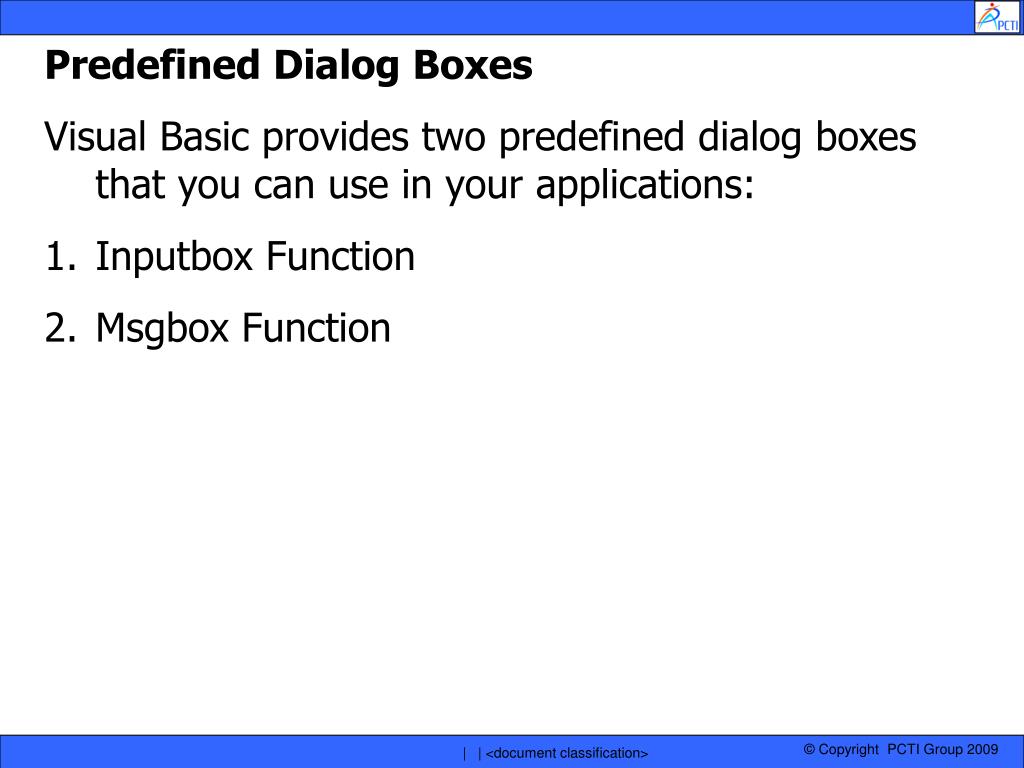 PCTI

Predefined Dialog Boxes

Visual Basic provides two predefined dialog boxes that you can use in your applications:

1. Inputbox Function

2. Msgbox Function

| | <document classification>

© Copyright PCTI Group 2009